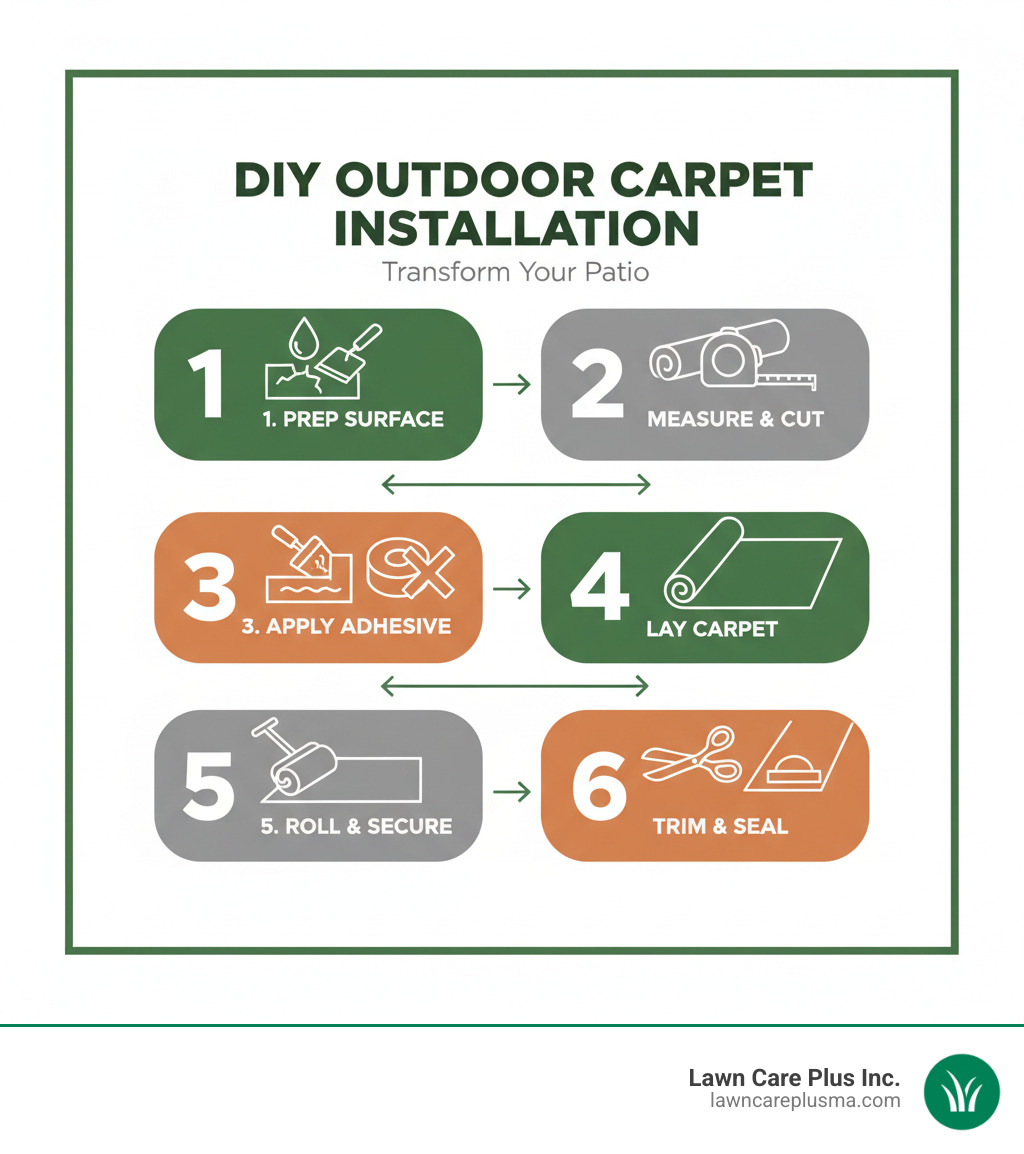 DIY OUTDOOR CARPET INSTALLATION

Transform Your Patio

1
1. PREP SURFACE

2
MEASURE & CUT

3
3. APPLY ADHESIVE

4
LAY CARPET

5
5. ROLL & SECURE

6
TRIM & SEAL

Lawn Care Plus Inc.
lawncareplusma.com